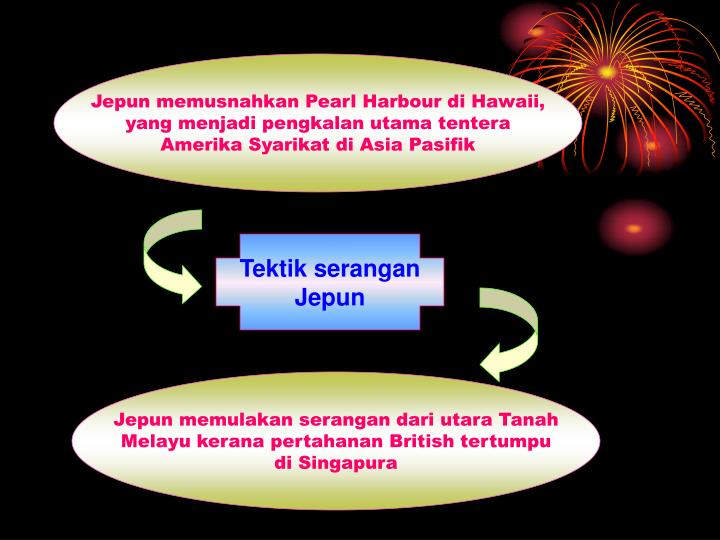 Jepun memusnahkan Pearl Harbour di Hawaii, yang menjadi pengkalan utama tentera Amerika Syarikat di Asia Pasifik

Tektik serangan Jepun

Jepun memulakan serangan dari utara Tanah Melayu kerana pertahanan British tertumpu di Singapura